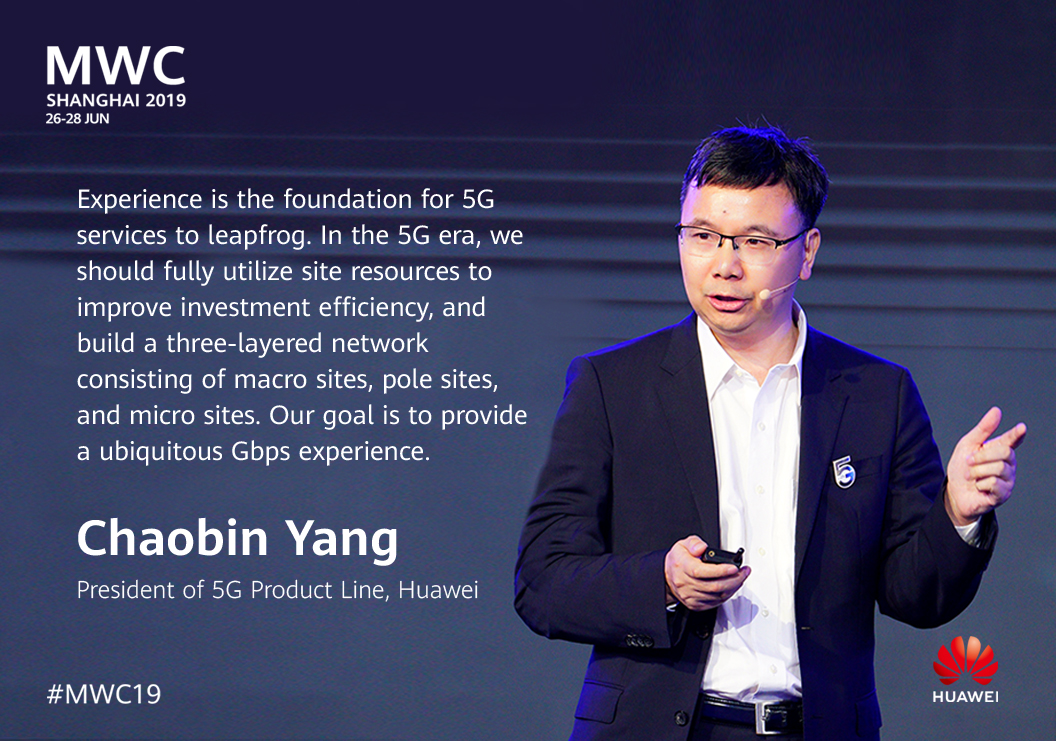 MWC
SHANGHAI 2019
26-28 JUN

Experience is the foundation for 5G services to leapfrog. In the 5G era, we should fully utilize site resources to improve investment efficiency, and build a three-layered network consisting of macro sites, pole sites, and micro sites. Our goal is to provide a ubiquitous Gbps experience.

Chaobin Yang

President of 5G Product Line, Huawei

5G

#MWC19

HUAWEI